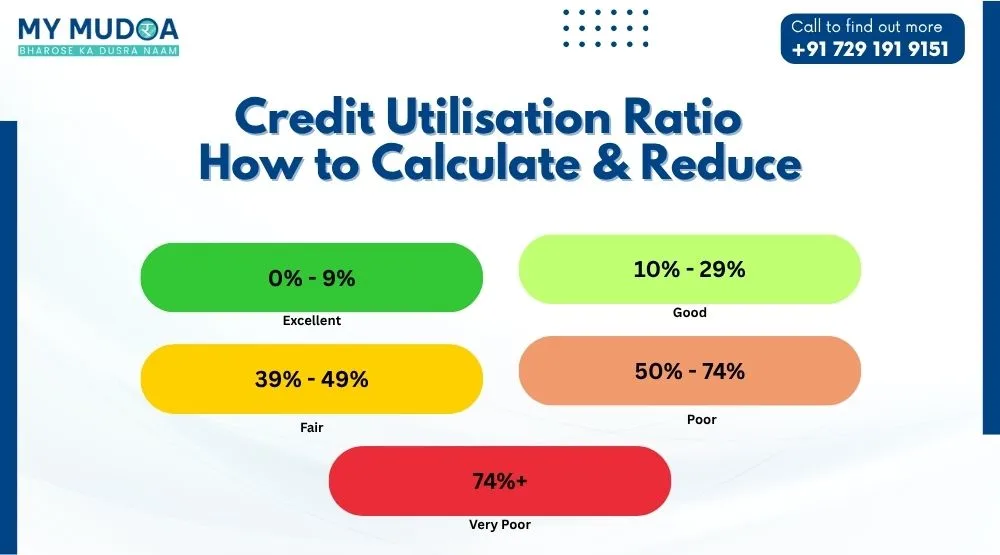 MY MUDRA
BHAROSE KA DUSRA NAAM

Call to find out more
+91 729 191 9151

Credit Utilisation Ratio
How to Calculate & Reduce

0% - 9%
Excellent

10% - 29%
Good

39% - 49%
Fair

50% - 74%
Poor

74%+
Very Poor